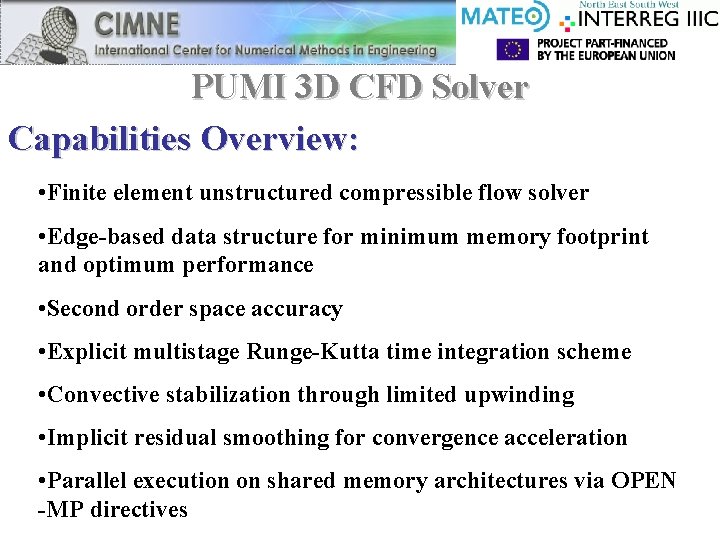 CIMNE
International Center for Numerical Methods in Engineering

MATEO

North East South West
INTERREG IIIC

PROJECT PART-FINANCED BY THE EUROPEAN UNION

PUMI 3D CFD Solver

Capabilities Overview:

•Finite element unstructured compressible flow solver

•Edge-based data structure for minimum memory footprint and optimum performance

•Second order space accuracy

•Explicit multistage Runge-Kutta time integration scheme

•Convective stabilization through limited upwinding

•Implicit residual smoothing for convergence acceleration

•Parallel execution on shared memory architectures via OPEN -MP directives